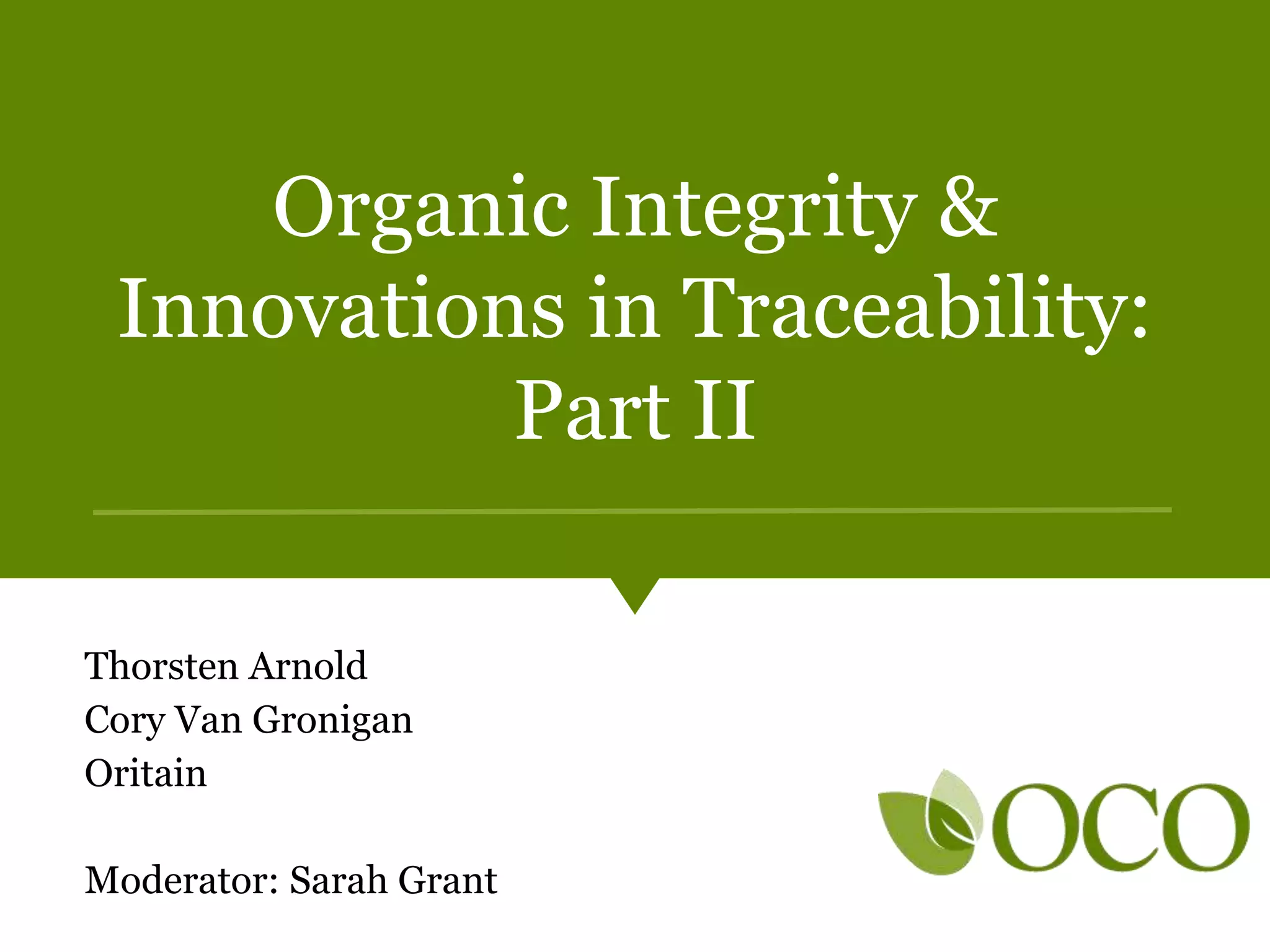 Organic Integrity & Innovations in Traceability: Part II

Thorsten Arnold
Cory Van Gronigan
Oritain

Moderator: Sarah Grant

OCO